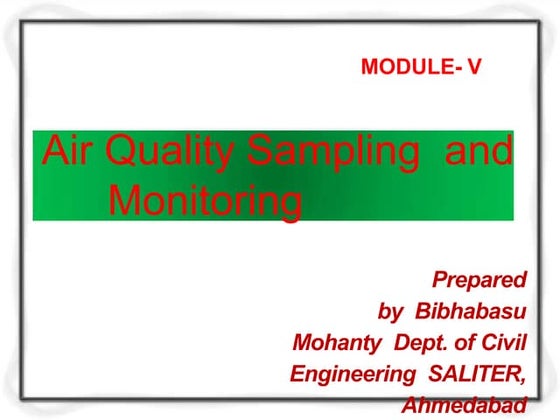 MODULE- V

Air Quality Sampling and Monitoring

Prepared by Bibhabasu Mohanty Dept. of Civil Engineering SALITER, Ahmedabad